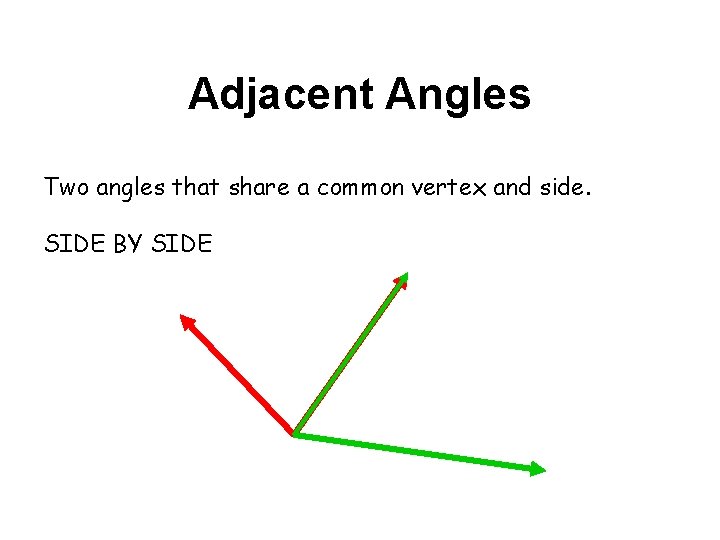 Adjacent Angles

Two angles that share a common vertex and side.

SIDE BY SIDE